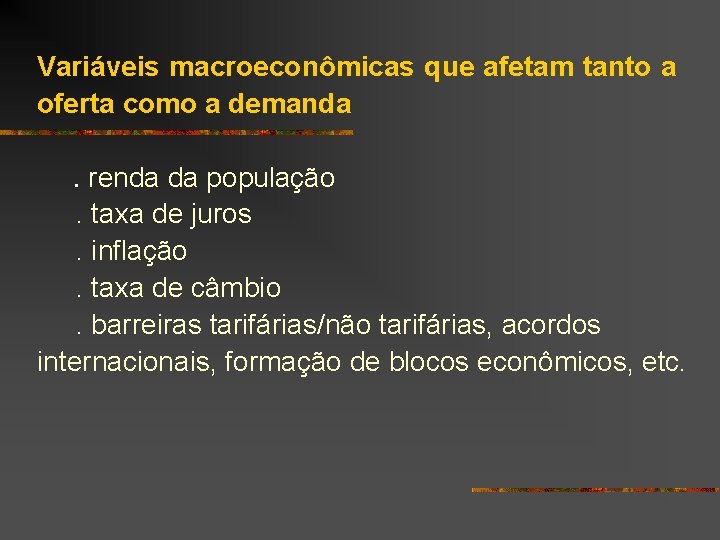 Variáveis macroeconômicas que afetam tanto a oferta como a demanda

. renda da população
. taxa de juros
. inflação
. taxa de câmbio
. barreiras tarifárias/não tarifárias, acordos internacionais, formação de blocos econômicos, etc.